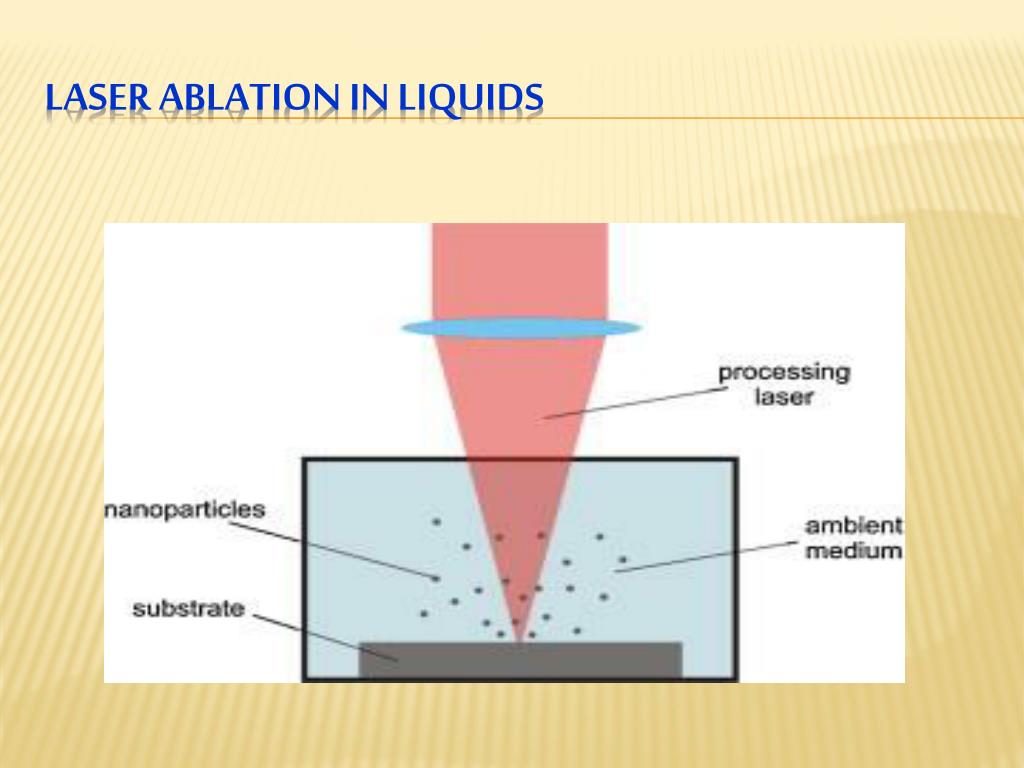 LASER ABLATION IN LIQUIDS

processing laser

nanoparticles

ambient medium

substrate